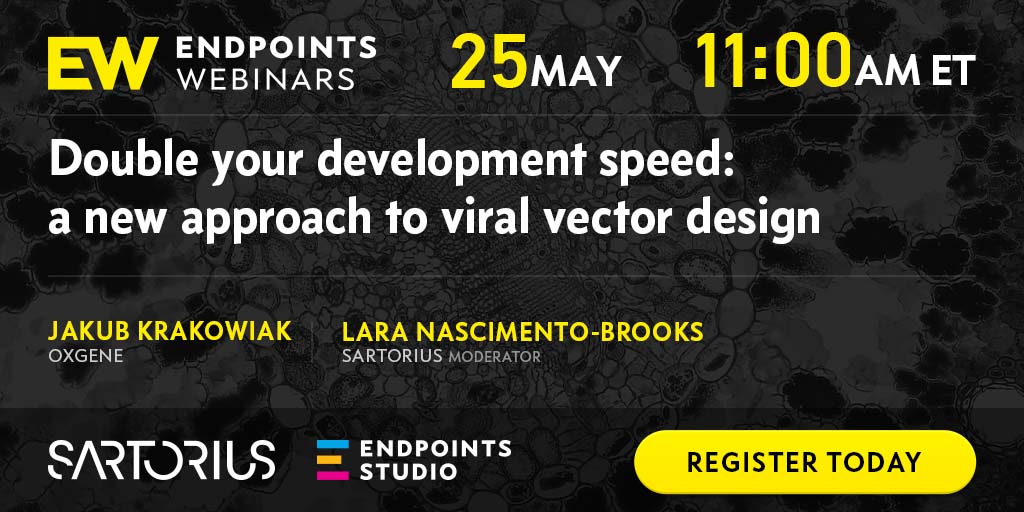 EW ENDPOINTS WEBINARS 25 MAY 11:00 AM ET

Double your development speed: a new approach to viral vector design

JAKUB KRAKOWIAK
OXGENE

LARA NASCIMENTO-BROOKS
SARTORIUS MODERATOR

SARTORIUS

ENDPOINTS STUDIO

REGISTER TODAY